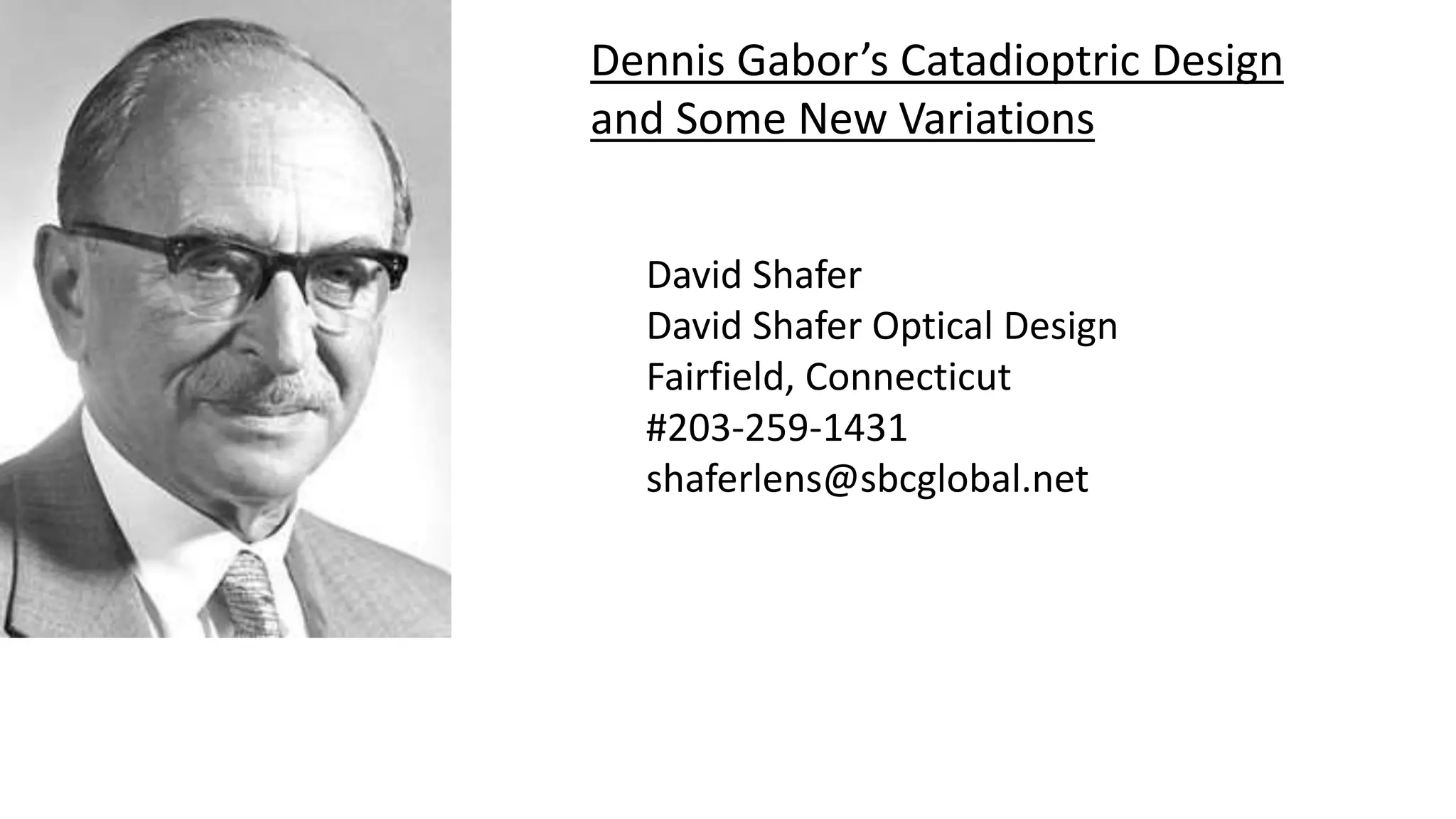 Dennis Gabor’s Catadioptric Design and Some New Variations

David Shafer
David Shafer Optical Design
Fairfield, Connecticut
#203-259-1431
shaferlens@sbcglobal.net